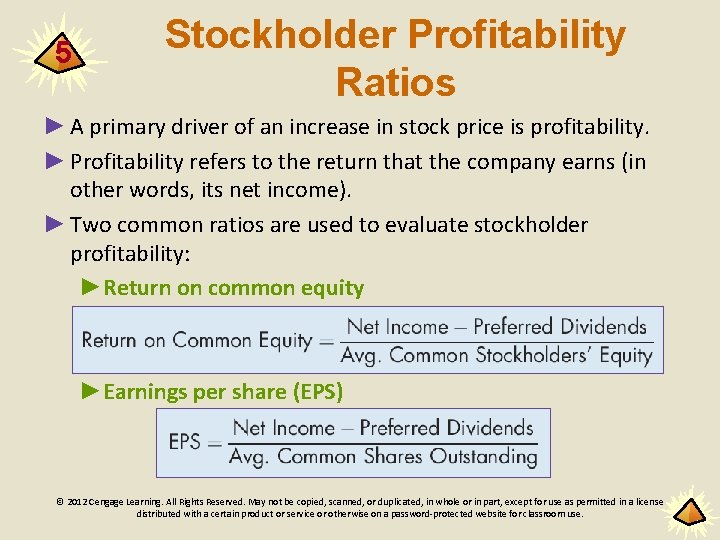 5

Stockholder Profitability Ratios

► A primary driver of an increase in stock price is profitability.

► Profitability refers to the return that the company earns (in other words, its net income).

► Two common ratios are used to evaluate stockholder profitability:

► Return on common equity

$\text{Return on Common Equity} = \frac{\text{Net Income} - \text{Preferred Dividends}}{\text{Avg. Common Stockholders' Equity}}$

► Earnings per share (EPS)

$\text{EPS} = \frac{\text{Net Income} - \text{Preferred Dividends}}{\text{Avg. Common Shares Outstanding}}$

© 2012 Cengage Learning. All Rights Reserved. May not be copied, scanned, or duplicated, in whole or in part, except for use as permitted in a license distributed with a certain product or service or otherwise on a password-protected website for classroom use.